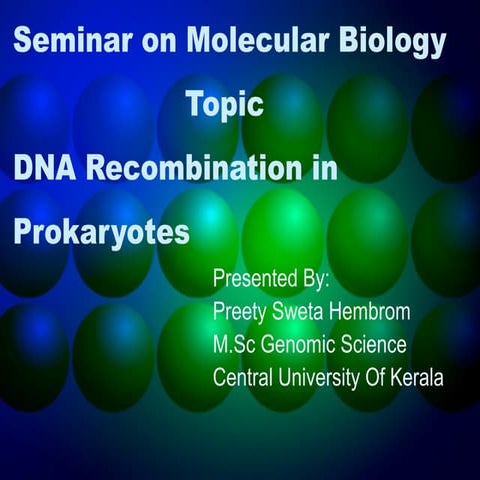 Seminar on Molecular Biology

Topic

DNA Recombination in Prokaryotes

Presented By:
Preety Sweta Hembrom
M.Sc Genomic Science
Central University Of Kerala